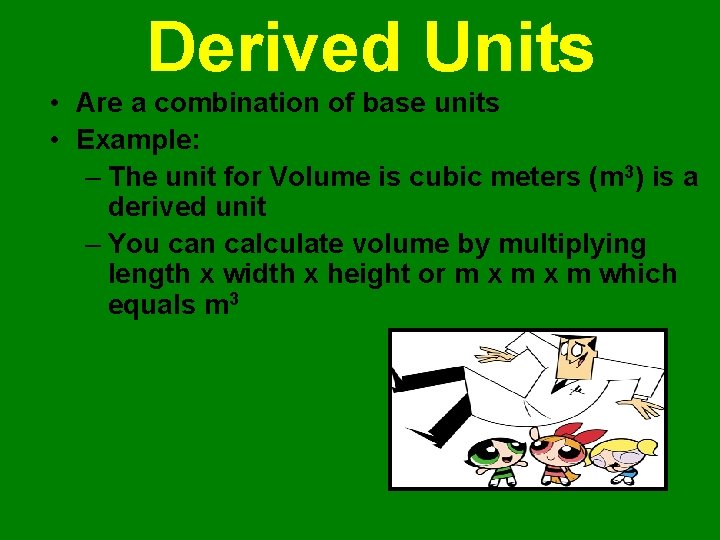 Derived Units

• Are a combination of base units
• Example:
– The unit for Volume is cubic meters ($m^3$) is a derived unit
– You can calculate volume by multiplying length x width x height or m x m x m which equals $m^3$